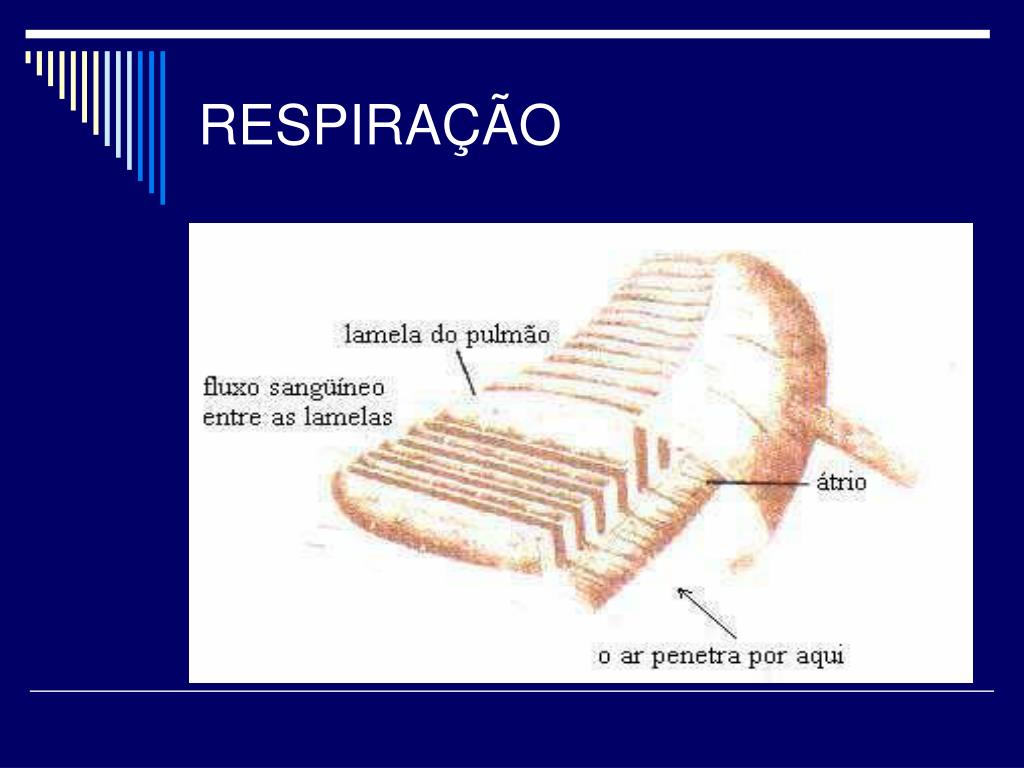 RESPIRAÇÃO

lamela do pulmão

fluxo sangüíneo entre as lamelas

átrio

o ar penetra por aqui